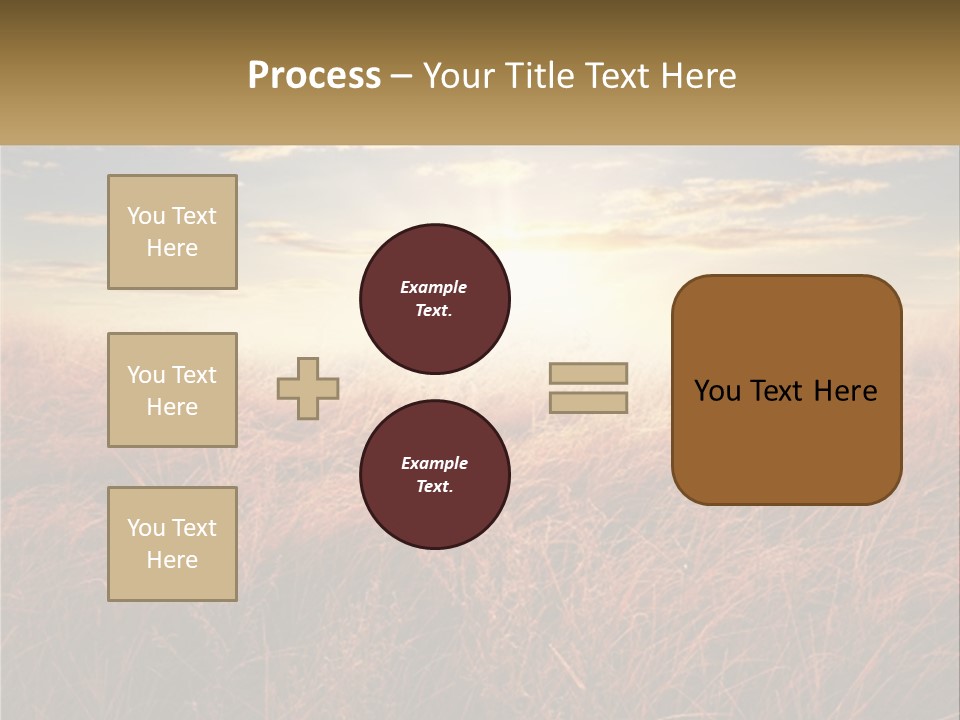 Process – Your Title Text Here

You Text Here

You Text Here

You Text Here

Example Text.

Example Text.

You Text Here